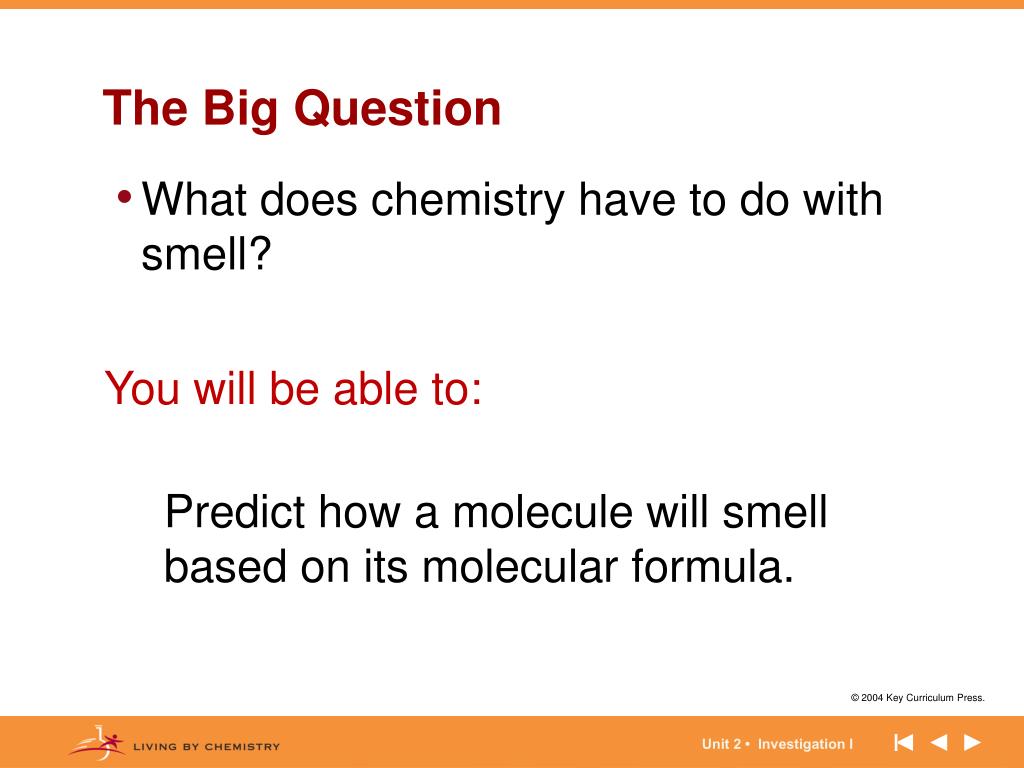 The Big Question

• What does chemistry have to do with smell?

You will be able to:

Predict how a molecule will smell based on its molecular formula.

© 2004 Key Curriculum Press.

LIVING BY CHEMISTRY

Unit 2 • Investigation I